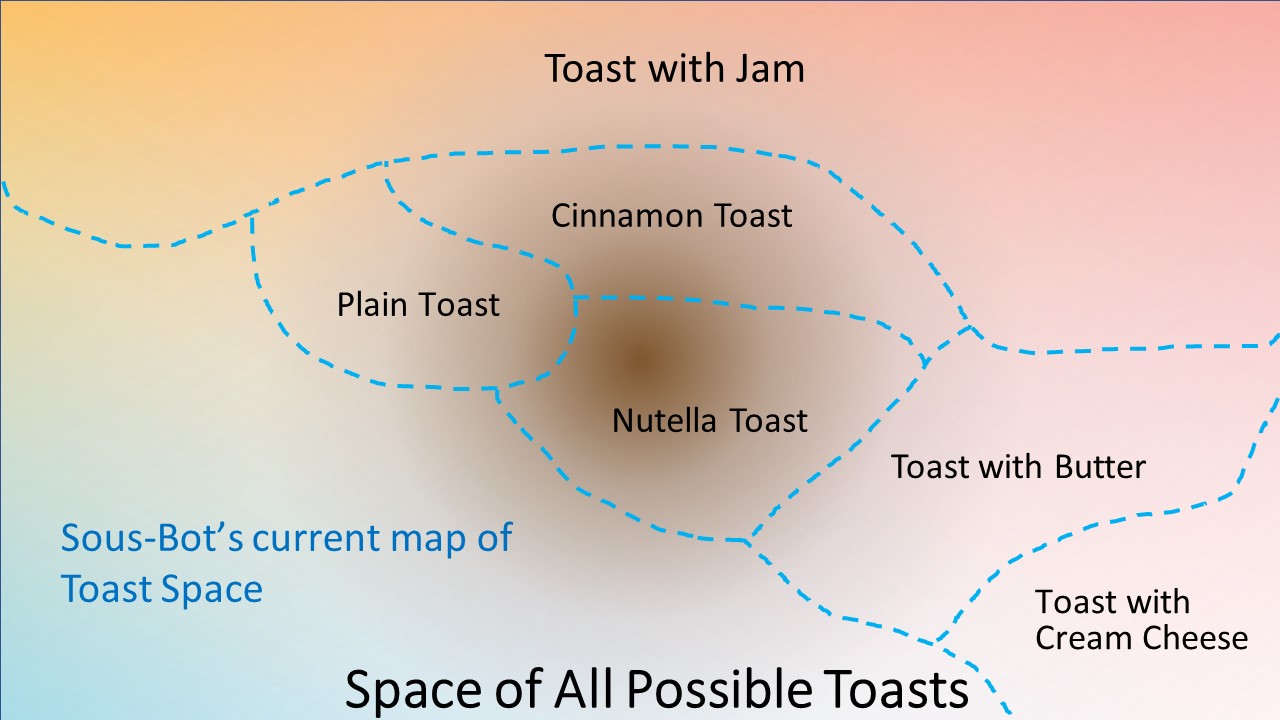 Toast with Jam

Cinnamon Toast

Plain Toast

Nutella Toast

Toast with Butter

Sous-Bot's current map of Toast Space

Toast with Cream Cheese

Space of All Possible Toasts